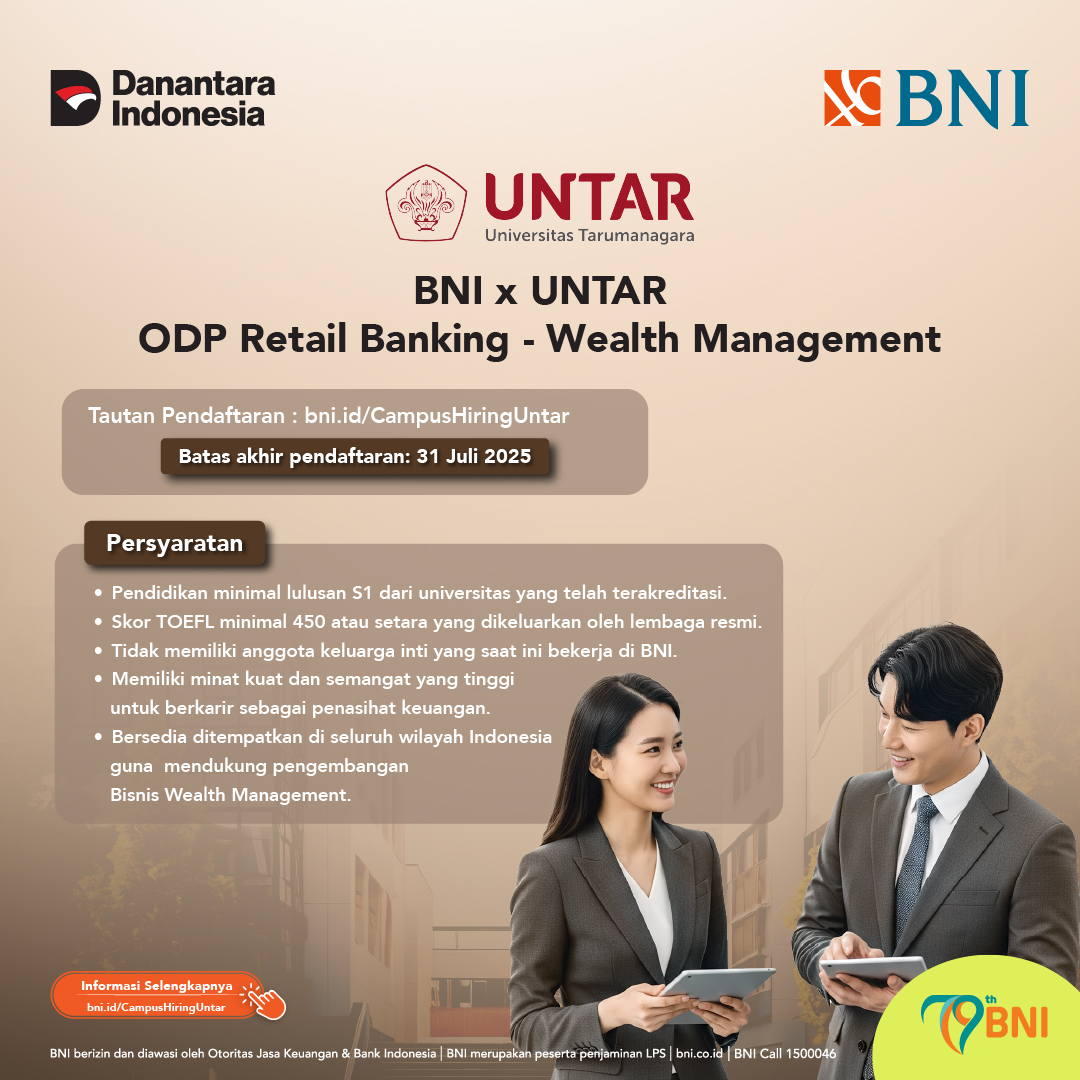 Danantara Indonesia

BNI

UNTAR
Universitas Tarumanagara

BNI x UNTAR
ODP Retail Banking - Wealth Management

Tautan Pendaftaran : bni.id/CampusHiringUntar
Batas akhir pendaftaran: 31 Juli 2025

Persyaratan

• Pendidikan minimal lulusan S1 dari universitas yang telah terakreditasi.
• Skor TOEFL minimal 450 atau setara yang dikeluarkan oleh lembaga resmi.
• Tidak memiliki anggota keluarga inti yang saat ini bekerja di BNI.
• Memiliki minat kuat dan semangat yang tinggi untuk berkarir sebagai penasihat keuangan.
• Bersedia ditempatkan di seluruh wilayah Indonesia guna mendukung pengembangan Bisnis Wealth Management.

Informasi Selengkapnya
bni.id/CampusHiringUntar

79th BNI

BNI berizin dan diawasi oleh Otoritas Jasa Keuangan & Bank Indonesia | BNI merupakan peserta penjaminan LPS | bni.co.id | BNI Call 1500046